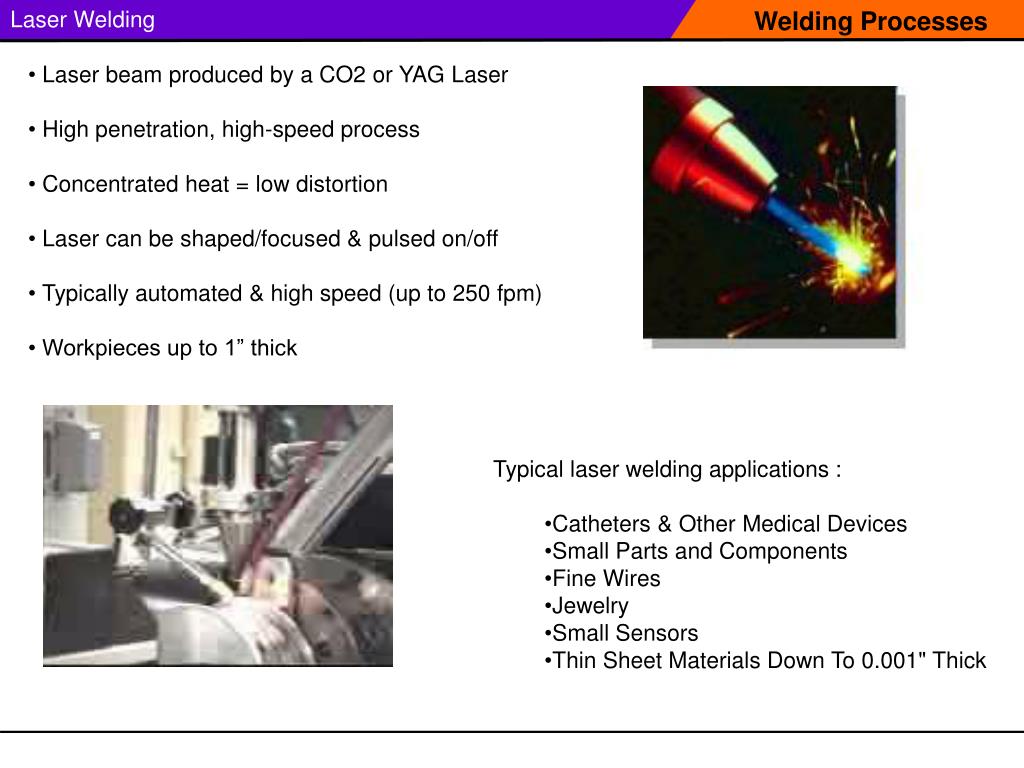 Laser Welding

Welding Processes

• Laser beam produced by a CO2 or YAG Laser

• High penetration, high-speed process

• Concentrated heat = low distortion

• Laser can be shaped/focused & pulsed on/off

• Typically automated & high speed (up to 250 fpm)

• Workpieces up to 1” thick

Typical laser welding applications :

•Catheters & Other Medical Devices
•Small Parts and Components
•Fine Wires
•Jewelry
•Small Sensors
•Thin Sheet Materials Down To 0.001" Thick